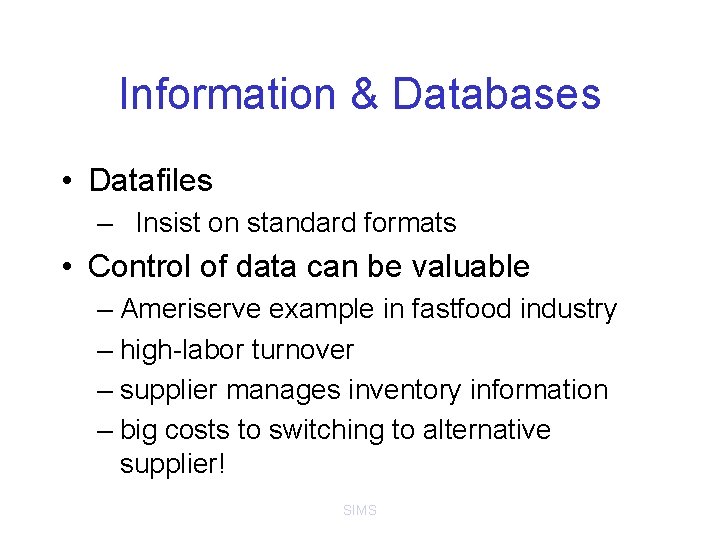 Information & Databases

• Datafiles
– Insist on standard formats

• Control of data can be valuable
– Ameriserve example in fastfood industry
– high-labor turnover
– supplier manages inventory information
– big costs to switching to alternative supplier!

SIMS